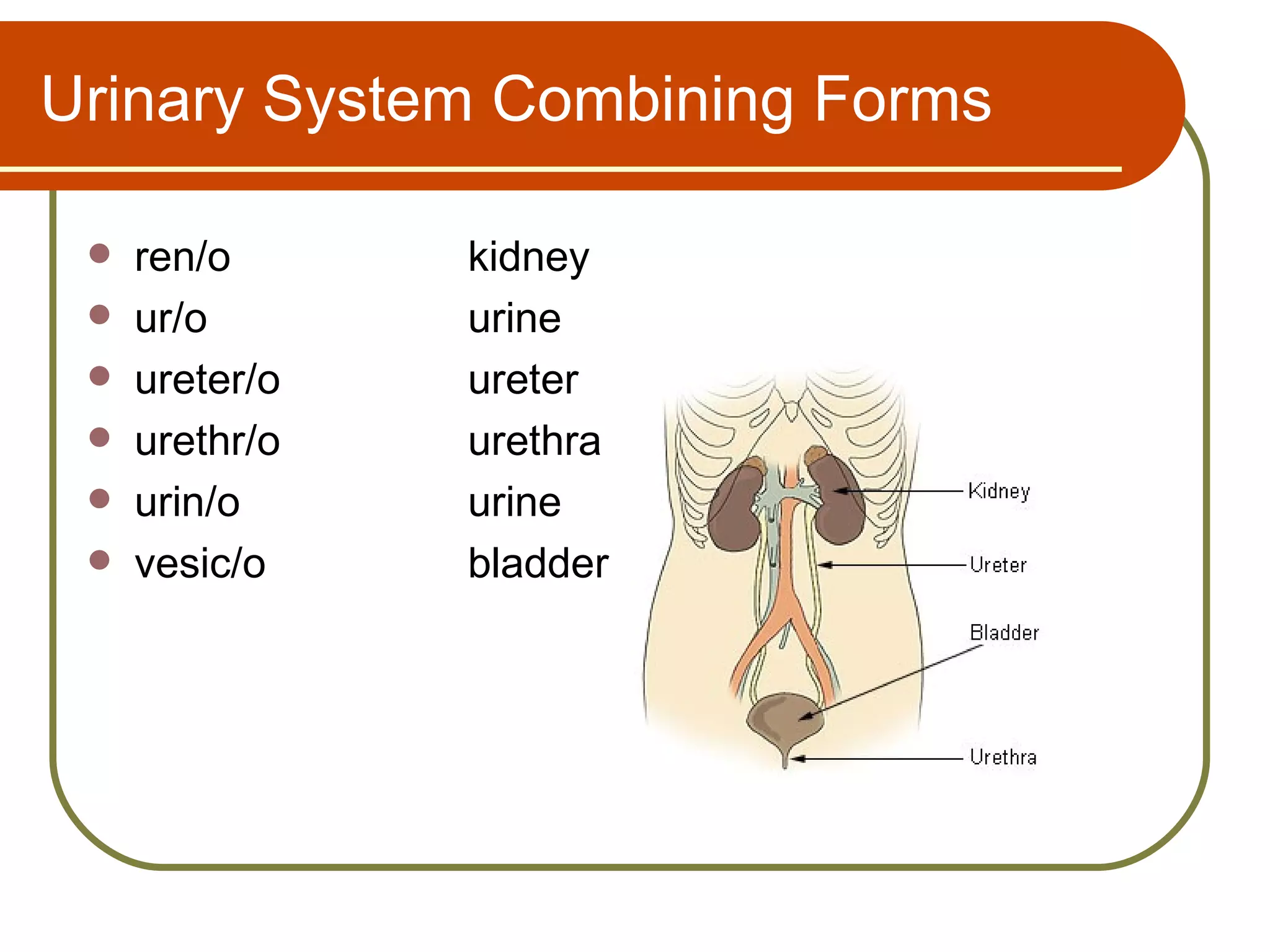 Urinary System Combining Forms

- ren/o kidney
- ur/o urine
- ureter/o ureter
- urethr/o urethra
- urin/o urine
- vesic/o bladder

Kidney
Ureter
Bladder
Urethra